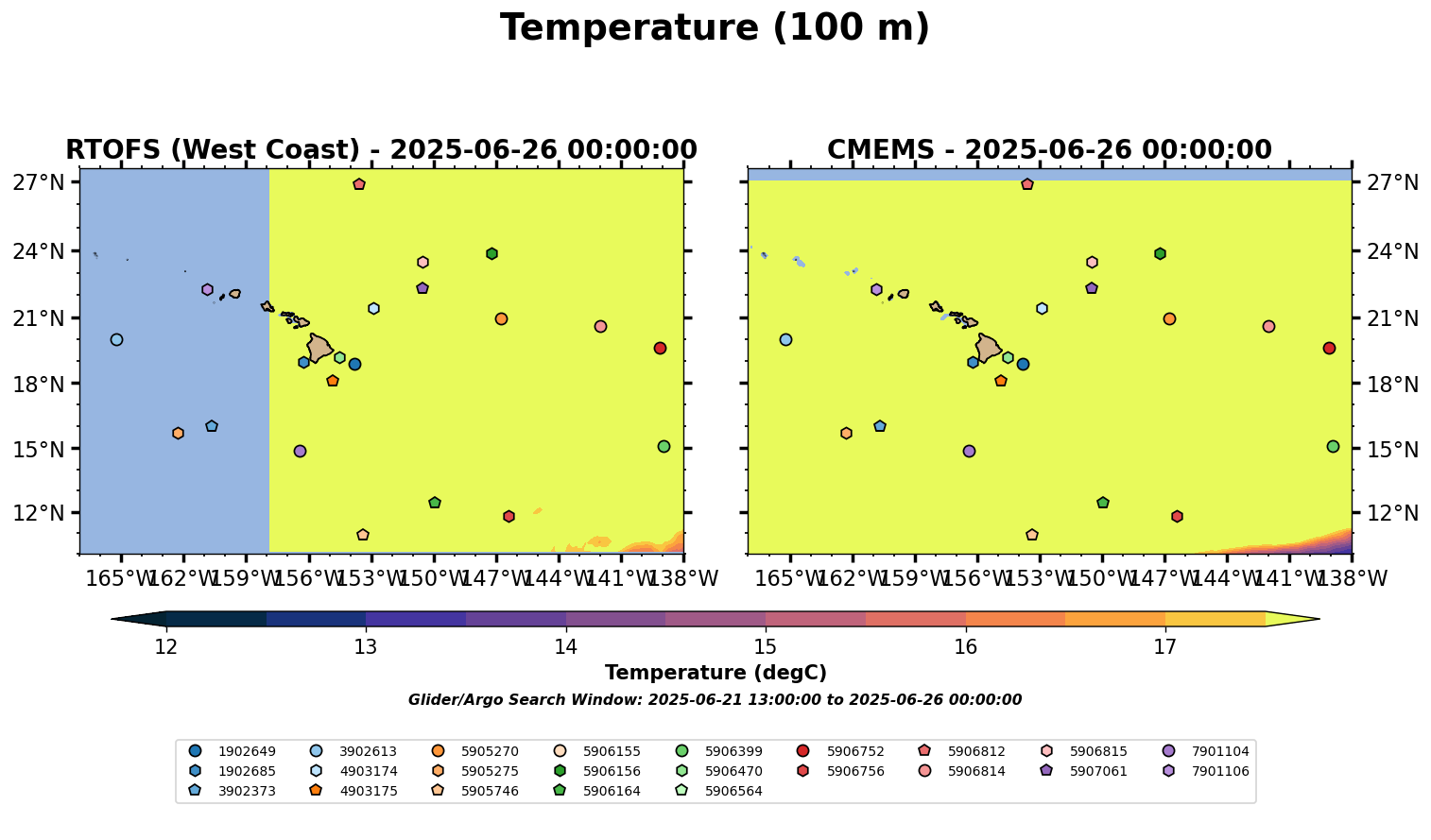 Temperature (100 m)

RTOFS (West Coast) - 2025-06-26 00:00:00

27°N
24°N
21°N
18°N
15°N
12°N

165°W 162°W 159°W 156°W 153°W 150°W 147°W 144°W 141°W 138°W

CMEMS - 2025-06-26 00:00:00

27°N
24°N
21°N
18°N
15°N
12°N

165°W 162°W 159°W 156°W 153°W 150°W 147°W 144°W 141°W 138°W

12 13 14 15 16 17

Temperature (degC)

Glider/Argo Search Window: 2025-06-21 13:00:00 to 2025-06-26 00:00:00

1902649
1902685
3902373
3902613
4903174
4903175
5905270
5905275
5905746
5906155
5906156
5906164
5906399
5906470
5906564
5906752
5906756
5906812
5906814
5906815
5907061
7901104
7901106